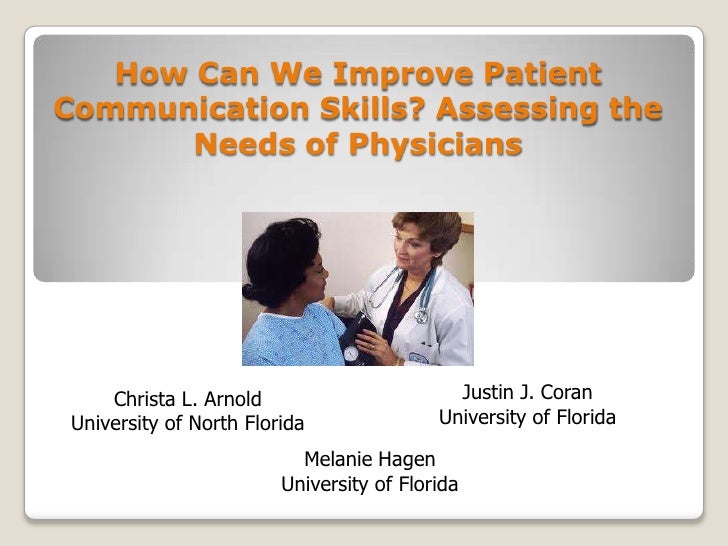 How Can We Improve Patient Communication Skills? Assessing the Needs of Physicians

Christa L. Arnold
University of North Florida

Justin J. Coran
University of Florida

Melanie Hagen
University of Florida